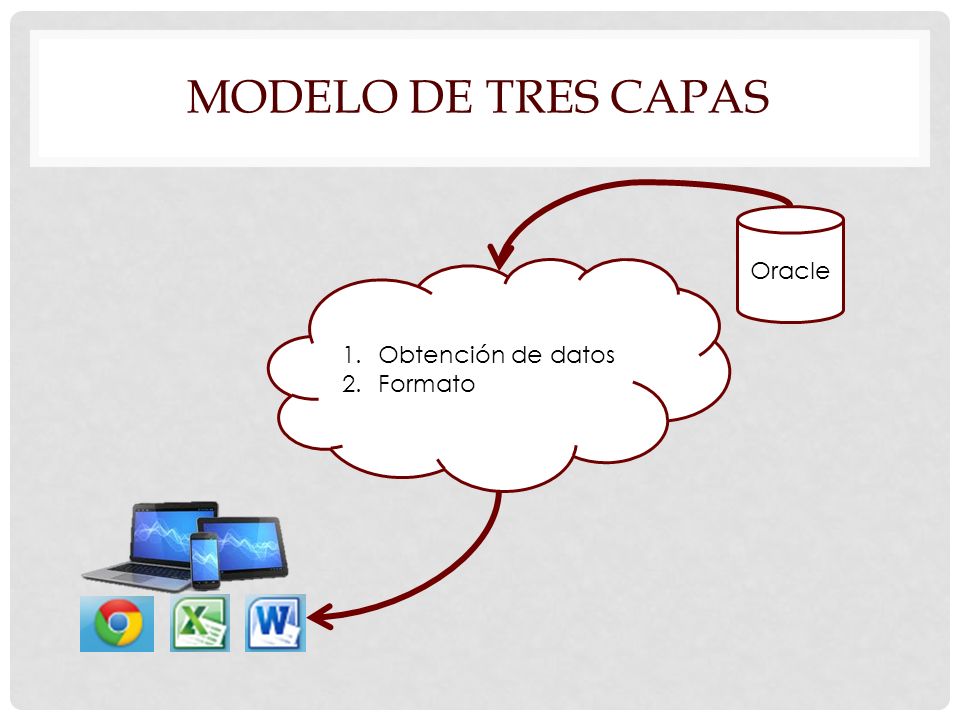 MODELO DE TRES CAPAS

Oracle

1. Obtención de datos
2. Formato